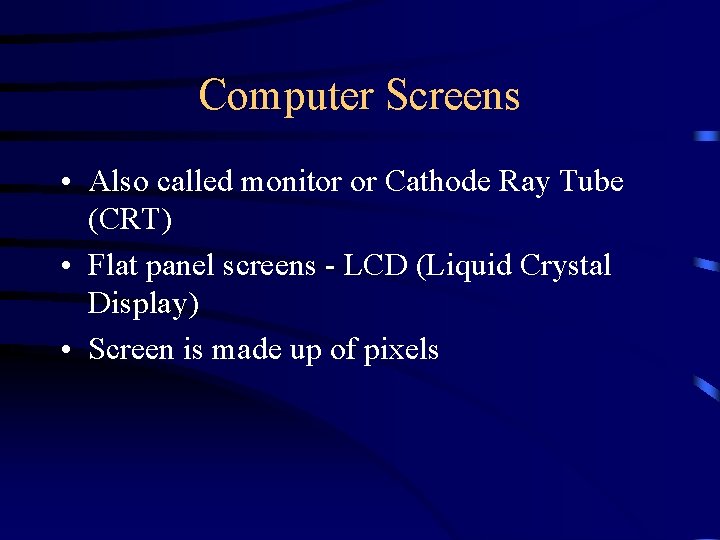 Computer Screens

• Also called monitor or Cathode Ray Tube (CRT)
• Flat panel screens - LCD (Liquid Crystal Display)
• Screen is made up of pixels